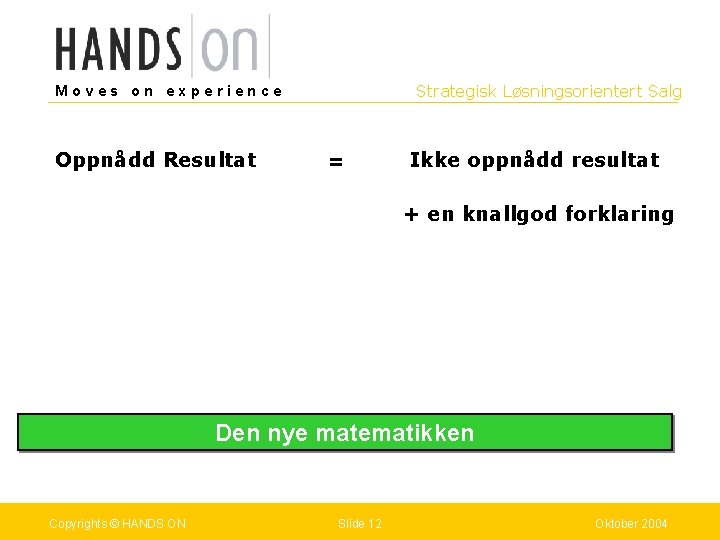 HANDS ON
Moves on experience

Strategisk Løsningsorientert Salg

Oppnådd Resultat = Ikke oppnådd resultat

+ en knallgod forklaring

Den nye matematikken

Copyrights © HANDS ON

Slide 12

Oktober 2004